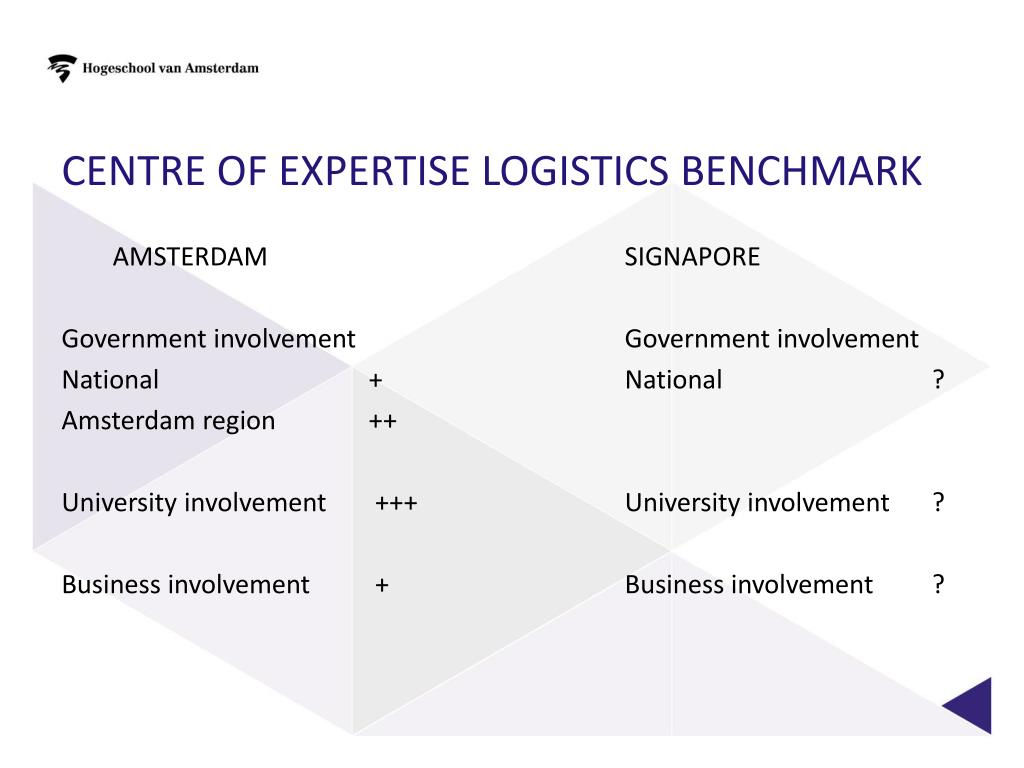 Hogeschool van Amsterdam

CENTRE OF EXPERTISE LOGISTICS BENCHMARK

AMSTERDAM

Government involvement
National +
Amsterdam region ++

University involvement +++

Business involvement +

SIGNAPORE

Government involvement
National ?

University involvement ?

Business involvement ?